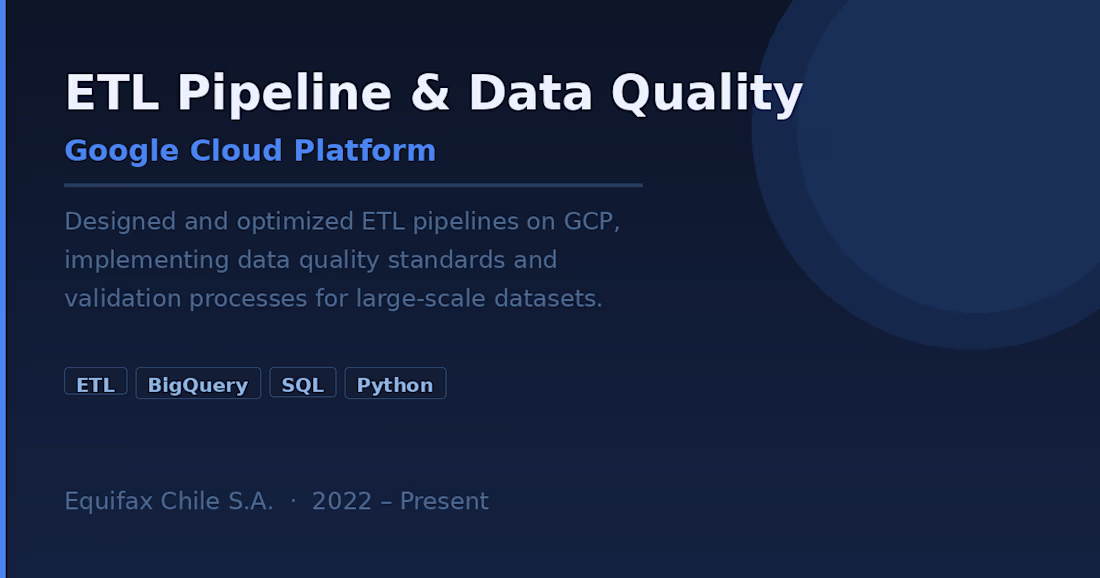 ETL Pipeline & Data Quality

Google Cloud Platform

Designed and optimized ETL pipelines on GCP, implementing data quality standards and validation processes for large-scale datasets.

ETL BigQuery SQL Python

Equifax Chile S.A. · 2022 – Present